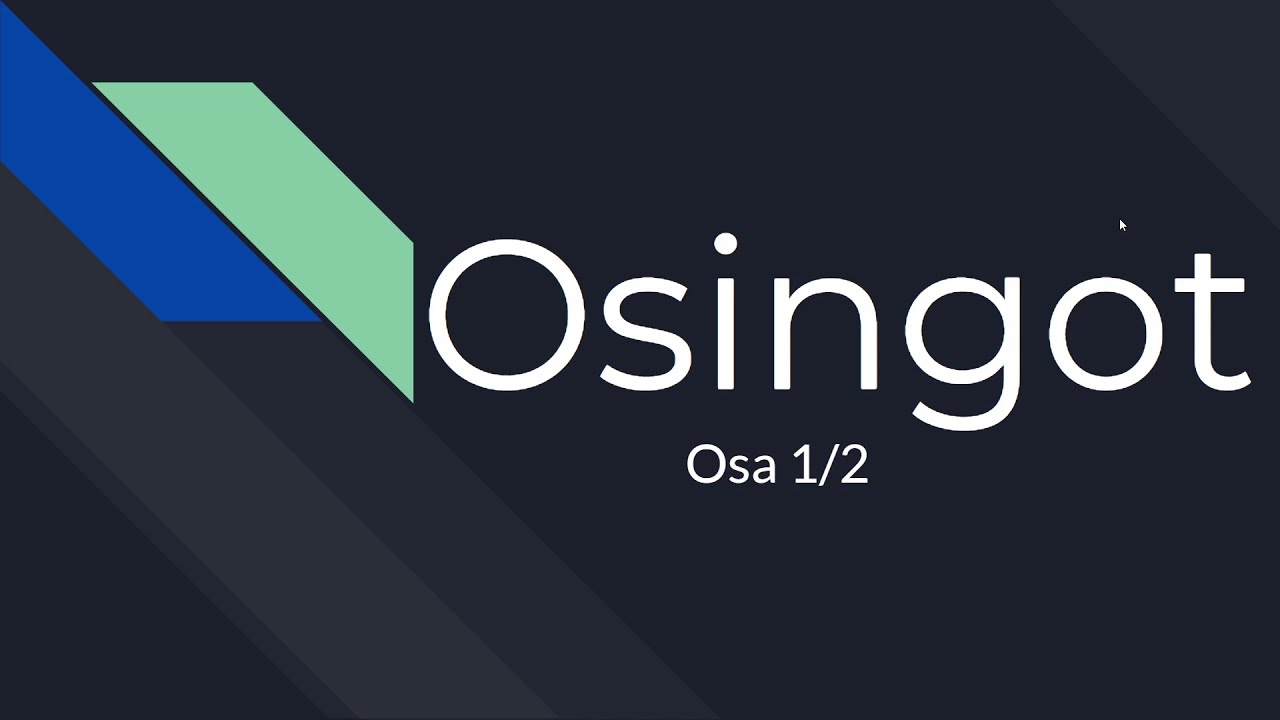 Osingot

Osa 1/2